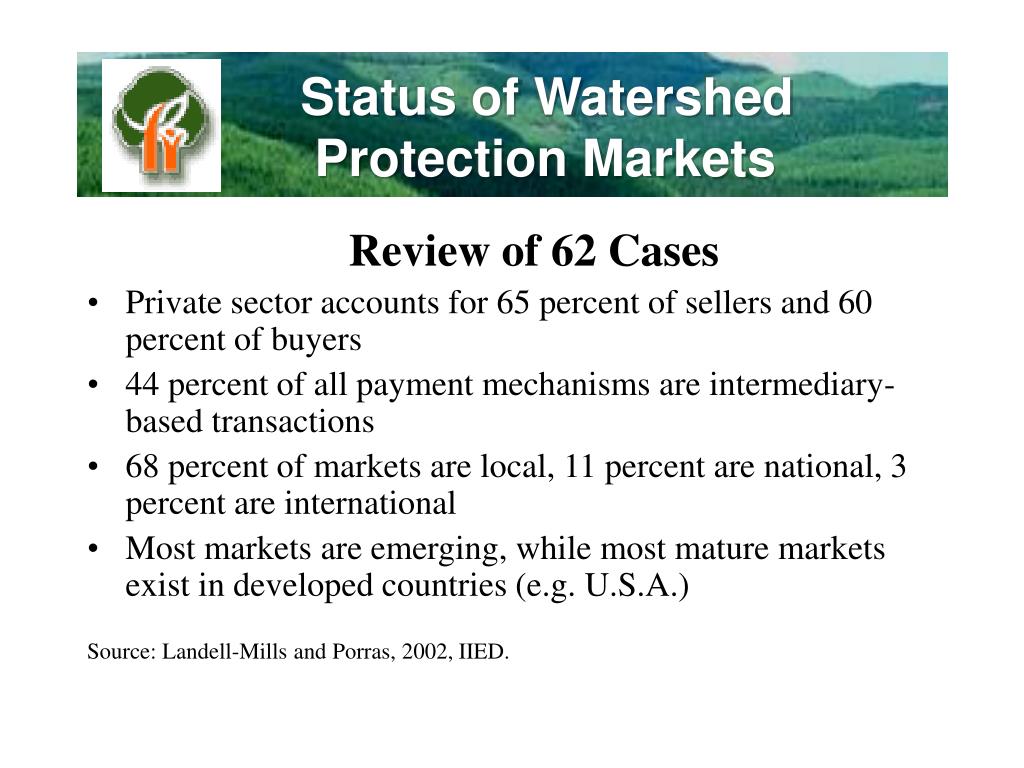 Status of Watershed Protection Markets

Review of 62 Cases

• Private sector accounts for 65 percent of sellers and 60 percent of buyers
• 44 percent of all payment mechanisms are intermediary-based transactions
• 68 percent of markets are local, 11 percent are national, 3 percent are international
• Most markets are emerging, while most mature markets exist in developed countries (e.g. U.S.A.)

Source: Landell-Mills and Porras, 2002, IIED.